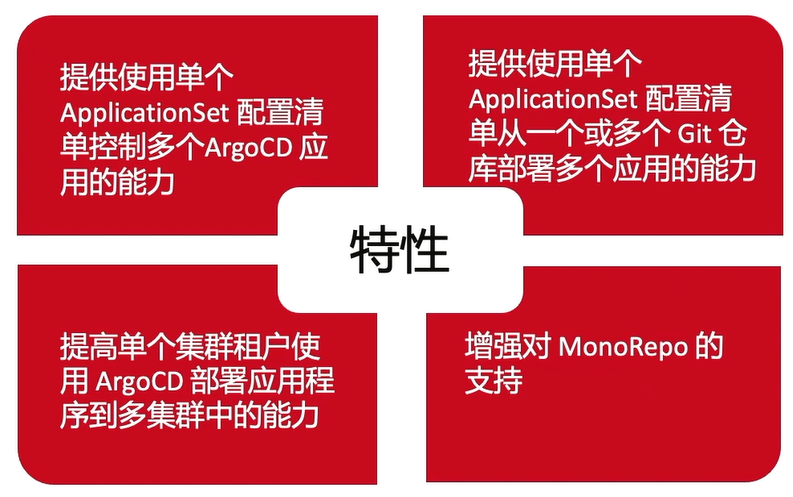 提供使用单个 ApplicationSet 配置清单控制多个ArgoCD 应用的能力

提供使用单个 ApplicationSet 配置清单从一个或多个 Git 仓库部署多个应用的能力

特性

提高单个集群租户使用 ArgoCD 部署应用程序到多集群中的能力

增强对 MonoRepo 的支持